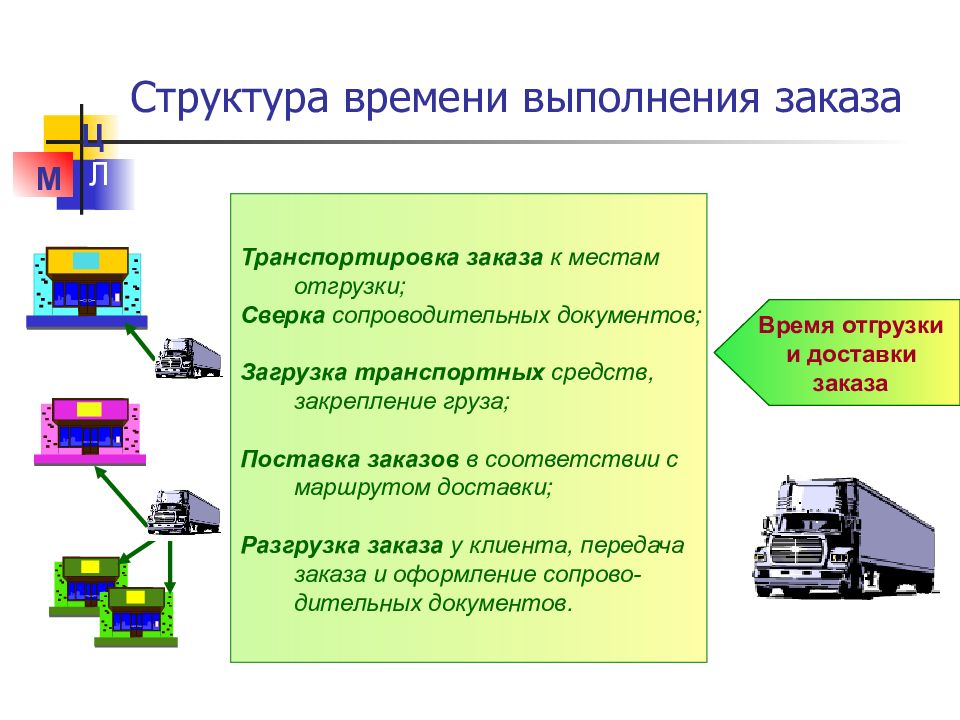 Структура времени выполнения заказа

Ц
М
Л

Транспортировка заказа к местам отгрузки;
Сверка сопроводительных документов;

Загрузка транспортных средств, закрепление груза;

Поставка заказов в соответствии с маршрутом доставки;

Разгрузка заказа у клиента, передача заказа и оформление сопроводительных документов.

Время отгрузки и доставки заказа